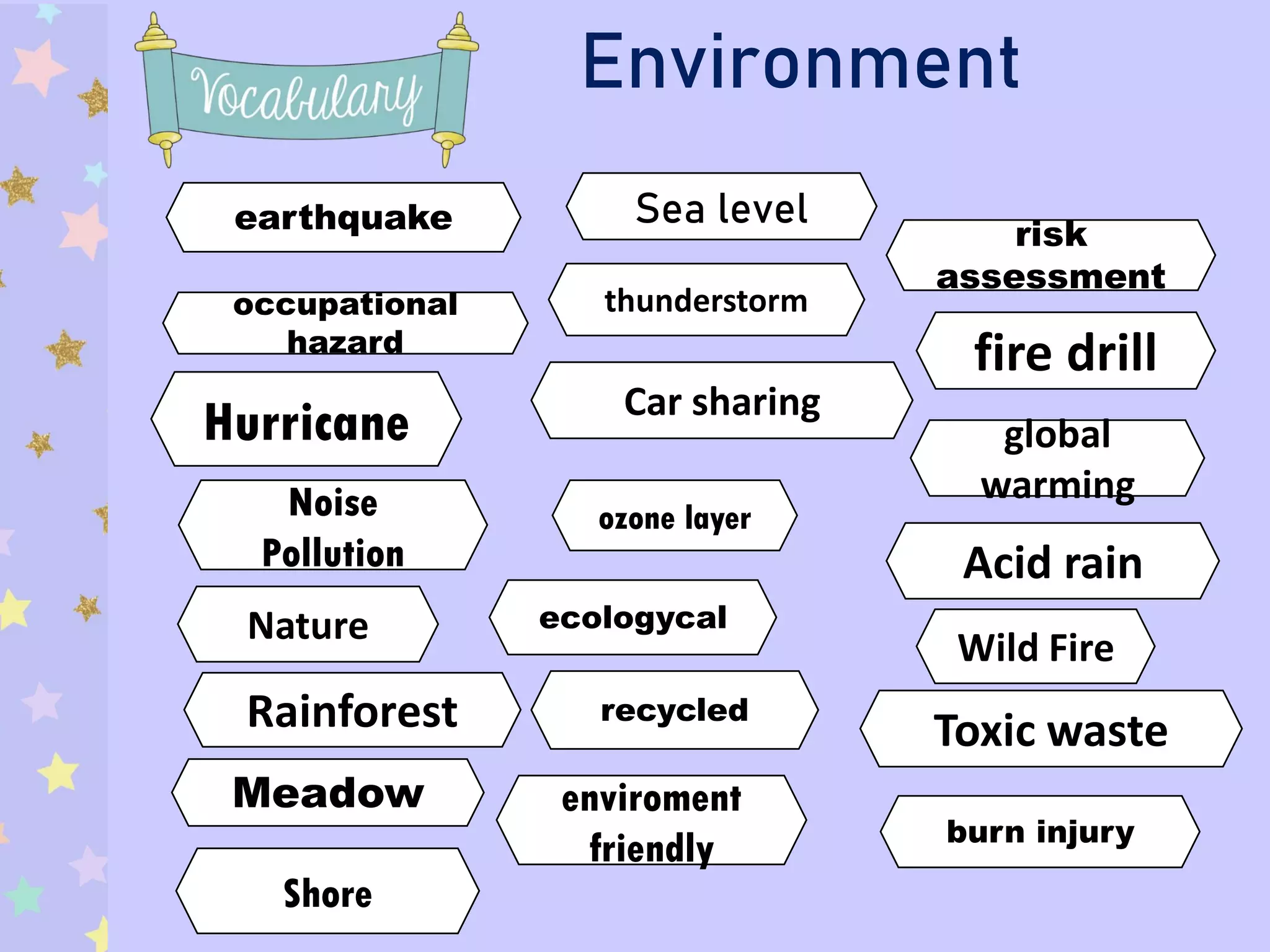 Vocabulary

Environment

earthquake

occupational hazard

Hurricane

Noise Pollution

Nature

Rainforest

Meadow

Shore

Sea level

thunderstorm

Car sharing

ozone layer

ecologycal

recycled

enviroment friendly

risk assessment

fire drill

global warming

Acid rain

Wild Fire

Toxic waste

burn injury